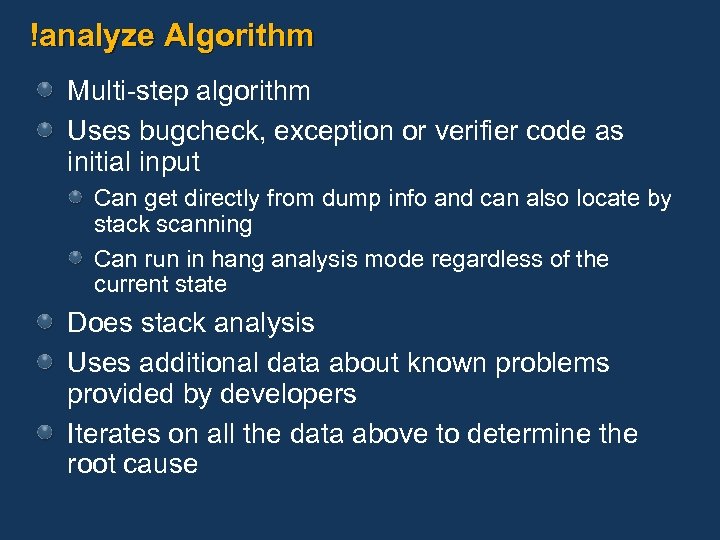 !analyze Algorithm

Multi-step algorithm

Uses bugcheck, exception or verifier code as initial input

Can get directly from dump info and can also locate by stack scanning

Can run in hang analysis mode regardless of the current state

Does stack analysis

Uses additional data about known problems provided by developers

Iterates on all the data above to determine the root cause